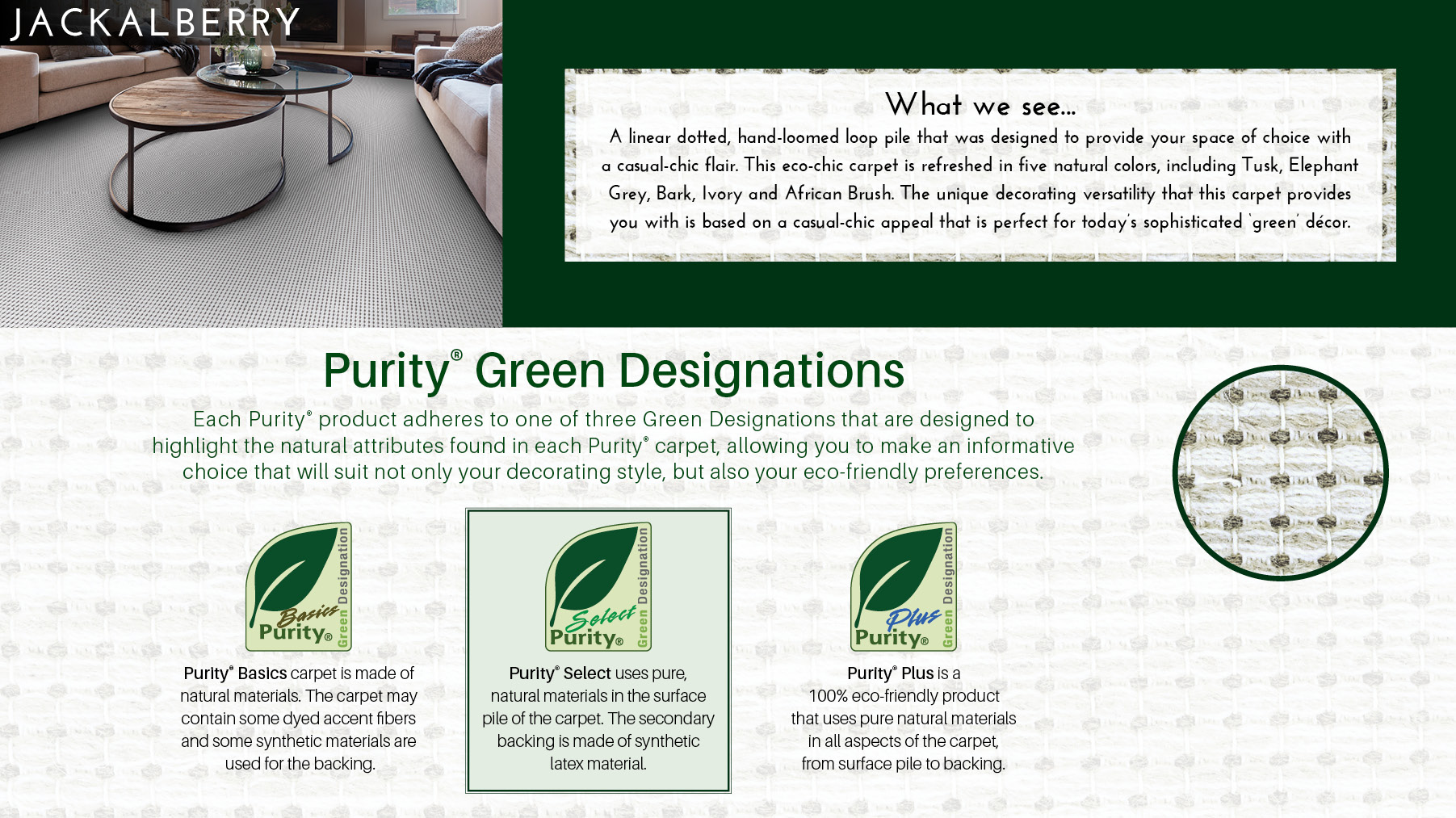 JACKALBERRY

What we see...

A linear dotted, hand-loomed loop pile that was designed to provide your space of choice with a casual-chic flair. This eco-chic carpet is refreshed in five natural colors, including Tusk, Elephant Grey, Bark, Ivory and African Brush. The unique decorating versatility that this carpet provides you with is based on a casual-chic appeal that is perfect for today's sophisticated 'green' décor.

Purity® Green Designations

Each Purity® product adheres to one of three Green Designations that are designed to highlight the natural attributes found in each Purity® carpet, allowing you to make an informative choice that will suit not only your decorating style, but also your eco-friendly preferences.

Basics Purity® Green Designation

Purity® Basics carpet is made of natural materials. The carpet may contain some dyed accent fibers and some synthetic materials are used for the backing.

Select Purity® Green Designation

Purity® Select uses pure, natural materials in the surface pile of the carpet. The secondary backing is made of synthetic latex material.

Plus Purity® Green Designation

Purity® Plus is a 100% eco-friendly product that uses pure natural materials in all aspects of the carpet, from surface pile to backing.